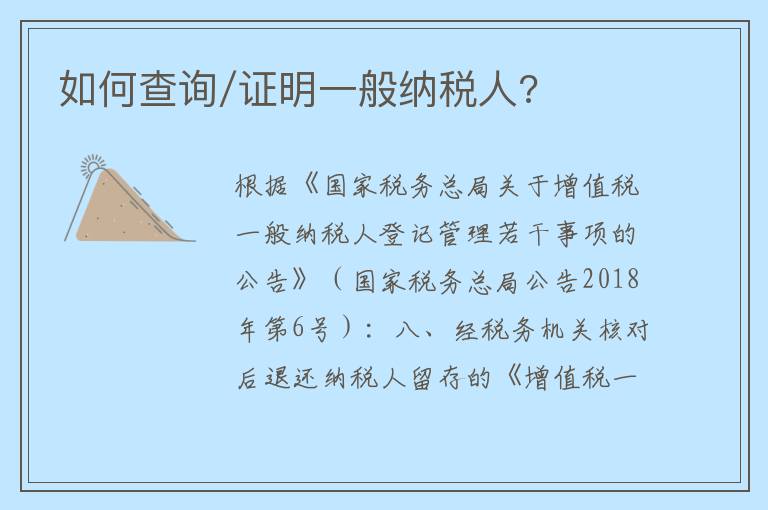 如何查询/证明一般纳税人？

根据《国家税务总局关于增值税一般纳税人登记管理若干事项的公告》（国家税务总局公告2018年第6号）：八、经税务机关核对后退还纳税人留存的《增值税一